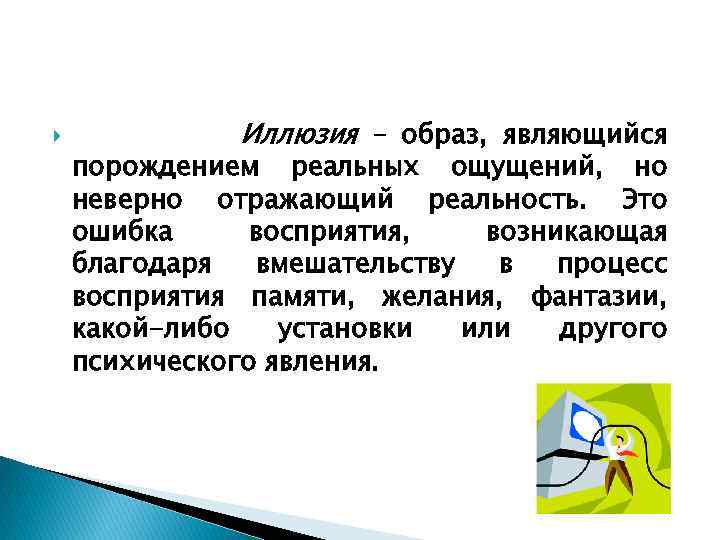 Иллюзия – образ, являющийся порождением реальных ощущений, но неверно отражающий реальность. Это ошибка восприятия, возникающая благодаря вмешательству в процесс восприятия памяти, желания, фантазии, какой-либо установки или другого психического явления.